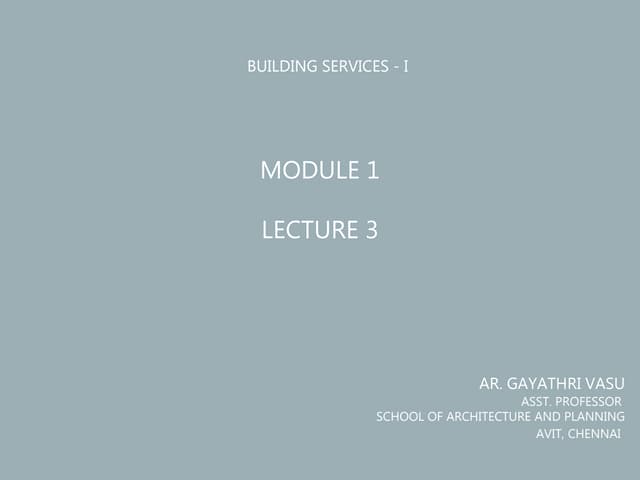 BUILDING SERVICES - I

MODULE 1

LECTURE 3

AR. GAYATHRI VASU
ASST. PROFESSOR.
SCHOOL OF ARCHITECTURE AND PLANNING
AVIT, CHENNAI